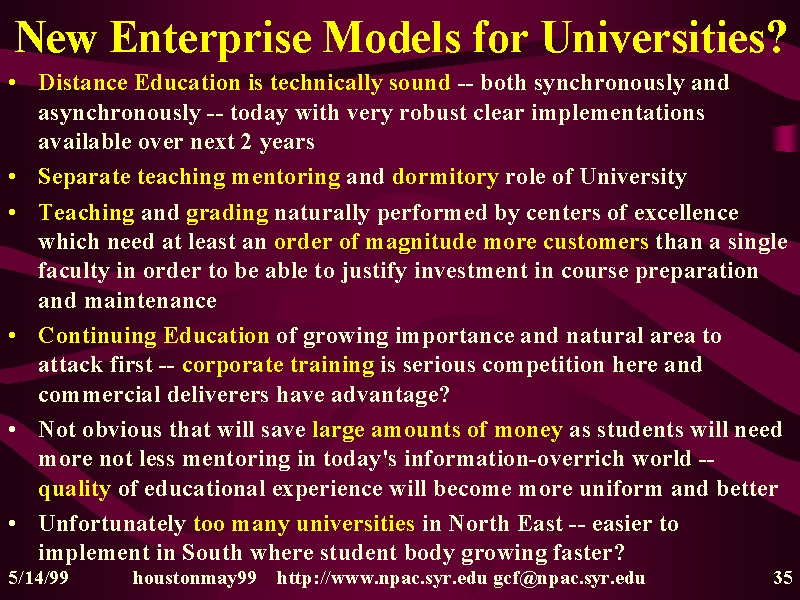 New Enterprise Models for Universities?

• Distance Education is technically sound -- both synchronously and asynchronously -- today with very robust clear implementations available over next 2 years

• Separate teaching mentoring and dormitory role of University

• Teaching and grading naturally performed by centers of excellence which need at least an order of magnitude more customers than a single faculty in order to be able to justify investment in course preparation and maintenance

• Continuing Education of growing importance and natural area to attack first -- corporate training is serious competition here and commercial deliverers have advantage?

• Not obvious that will save large amounts of money as students will need more not less mentoring in today's information-overrich world -- quality of educational experience will become more uniform and better

• Unfortunately too many universities in North East -- easier to implement in South where student body growing faster?

5/14/99 houstonmay99 http://www.npac.syr.edu gcf@npac.syr.edu 35